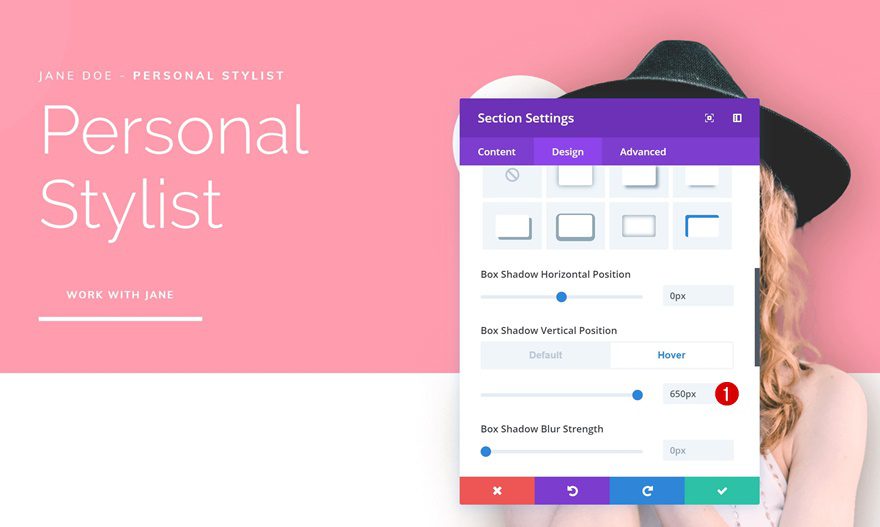 JANE DOE - PERSONAL STYLIST

Personal Stylist

WORK WITH JANE

Section Settings

Content Design Advanced

Box Shadow Horizontal Position

0px

Box Shadow Vertical Position

Default Hover

650px

1

Box Shadow Blur Strength

0px